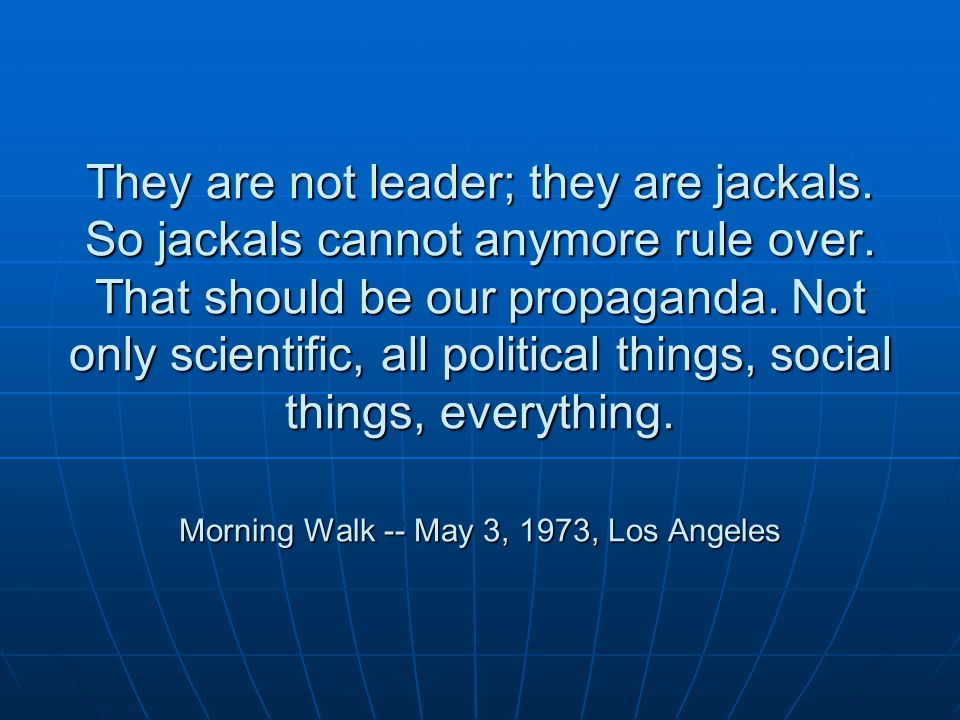 They are not leader; they are jackals. So jackals cannot anymore rule over. That should be our propaganda. Not only scientific, all political things, social things, everything.

Morning Walk -- May 3, 1973, Los Angeles